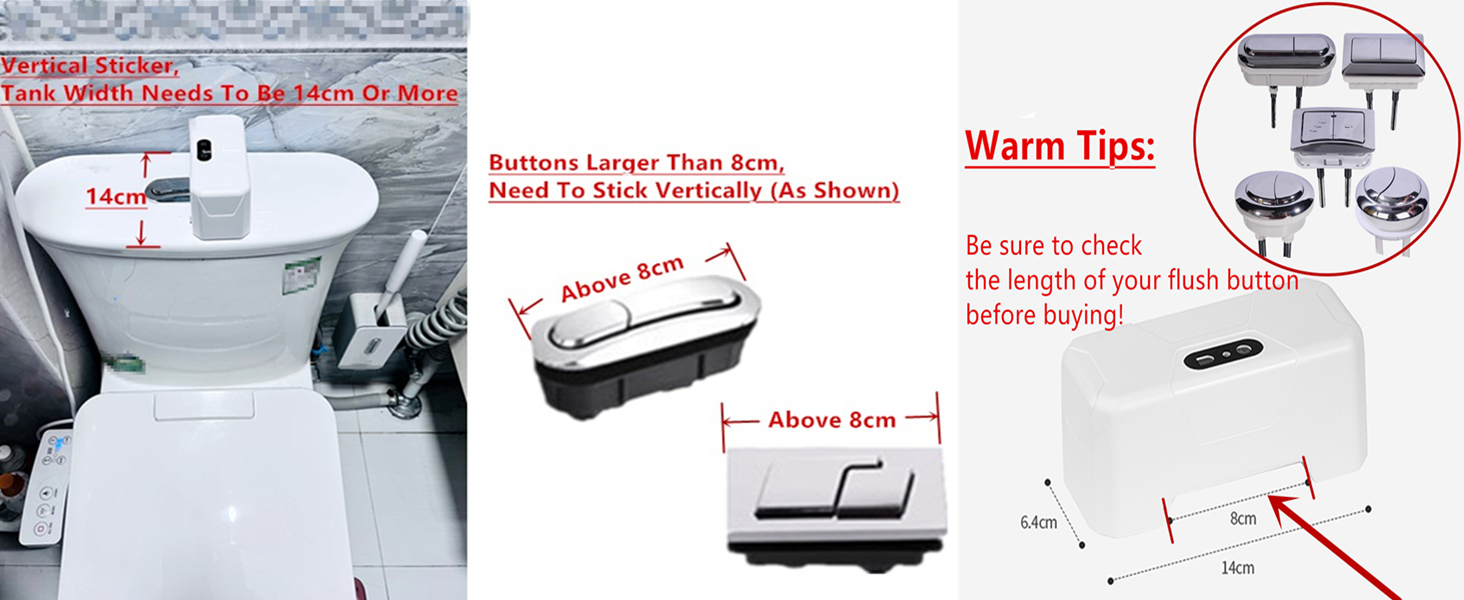 Vertical Sticker,
Tank Width Needs To Be 14cm Or More

14cm

Buttons Larger Than 8cm,
Need To Stick Vertically (As Shown)

Above 8cm

Above 8cm

Warm Tips:

Be sure to check the length of your flush button before buying!

6.4cm

8cm

14cm